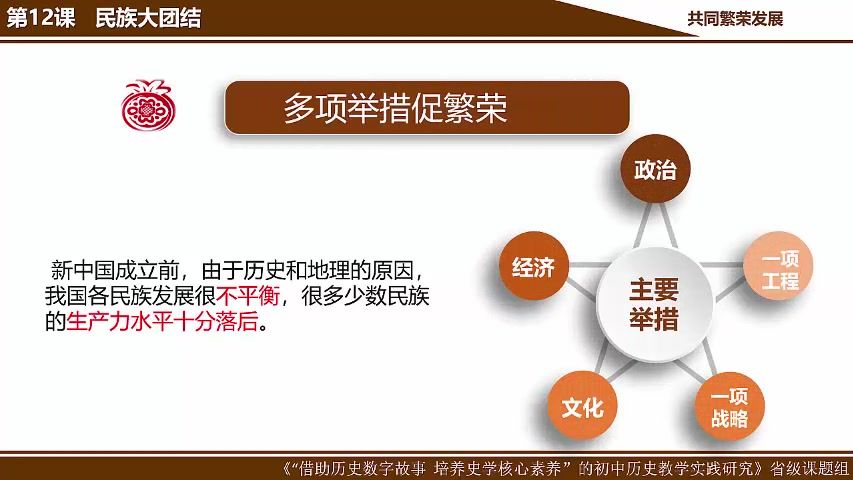 第12课　民族大团结

共同繁荣发展

多项举措促繁荣

新中国成立前，由于历史和地理的原因，我国各民族发展很不平衡，很多少数民族的生产力水平十分落后。

政治

经济

一项工程

主要举措

文化

一项战略

《“借助历史数字故事 培养史学核心素养”的初中历史教学实践研究》省级课题组